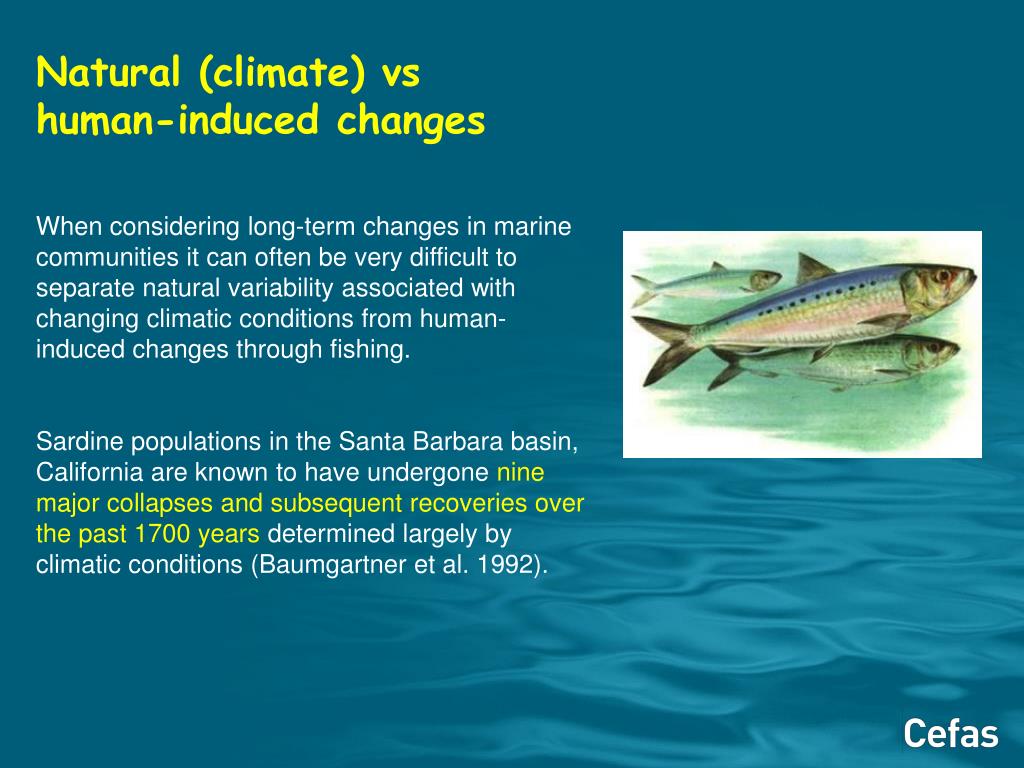 Natural (climate) vs human-induced changes

When considering long-term changes in marine communities it can often be very difficult to separate natural variability associated with changing climatic conditions from human-induced changes through fishing.

Sardine populations in the Santa Barbara basin, California are known to have undergone nine major collapses and subsequent recoveries over the past 1700 years determined largely by climatic conditions (Baumgartner et al. 1992).

Cefas